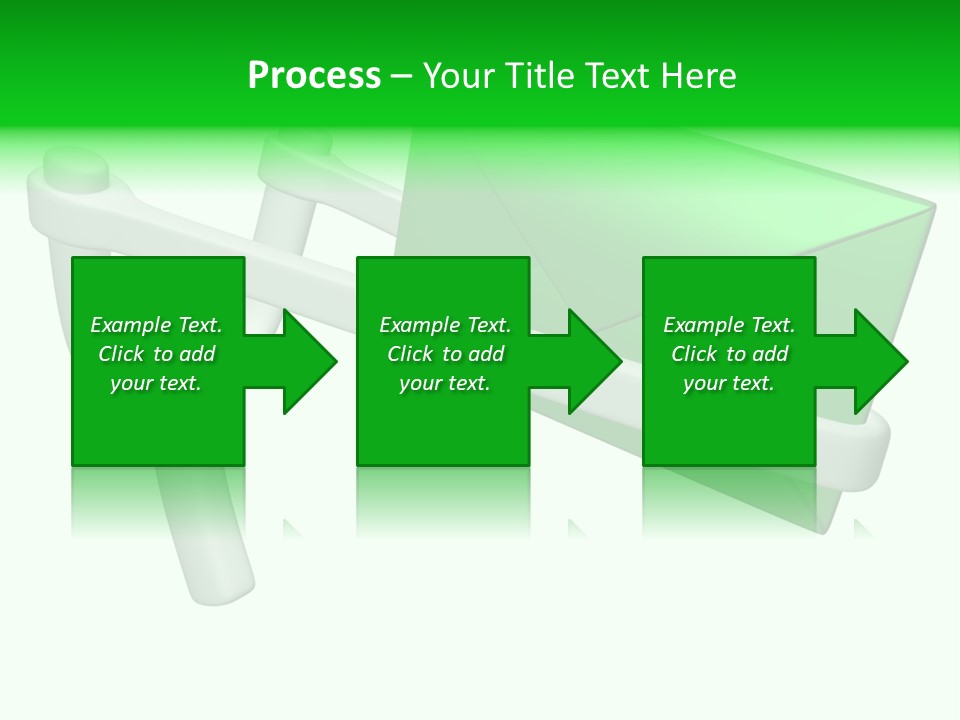 Process – Your Title Text Here

Example Text. Click to add your text.

Example Text. Click to add your text.

Example Text. Click to add your text.